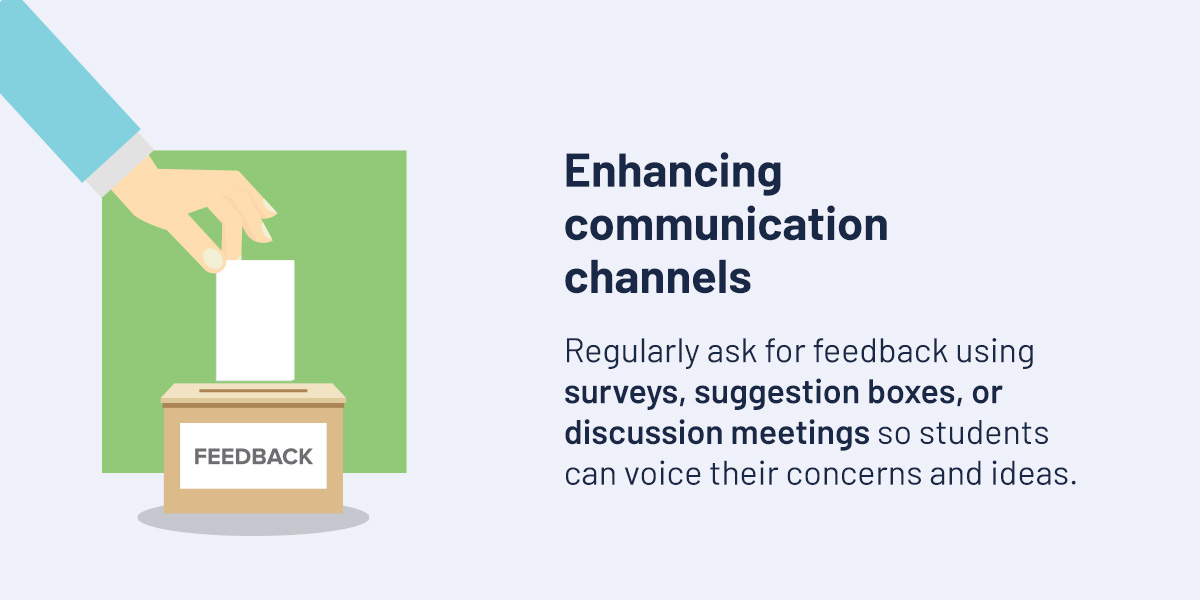 FEEDBACK

Enhancing communication channels

Regularly ask for feedback using surveys, suggestion boxes, or discussion meetings so students can voice their concerns and ideas.